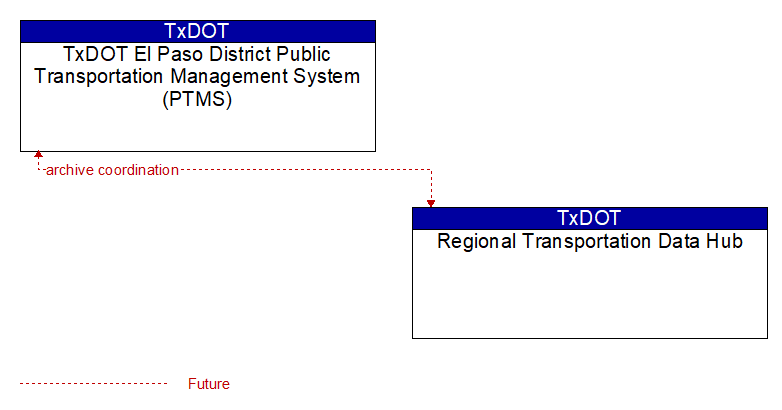 TxDOT
TxDOT El Paso District Public Transportation Management System (PTMS)

archive coordination

TxDOT
Regional Transportation Data Hub

Future